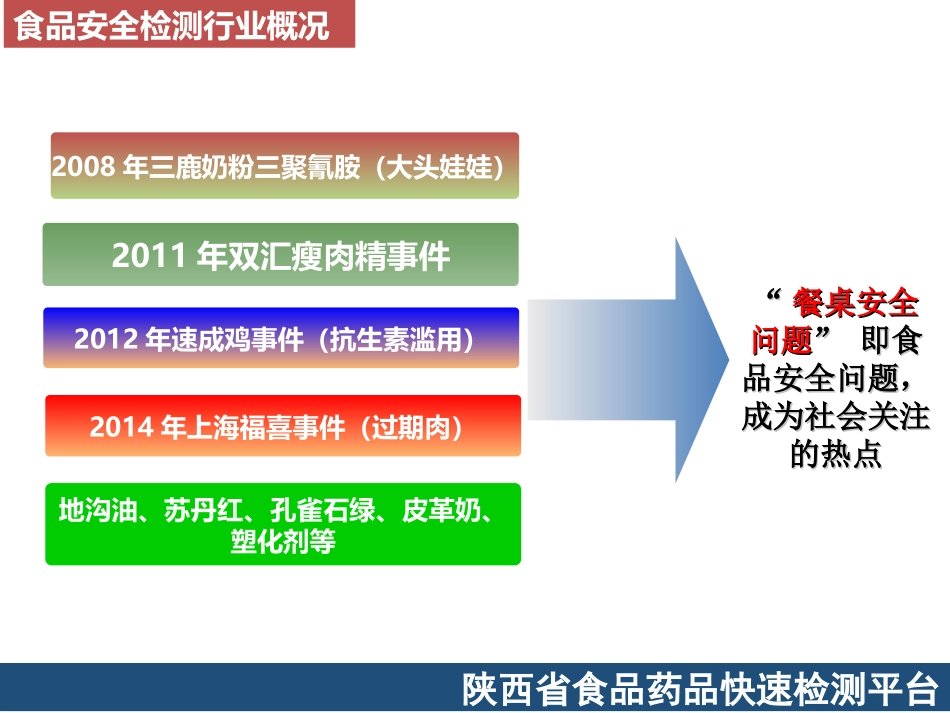 食品安全检测行业概况

2008 年三鹿奶粉三聚氰胺（大头娃娃）

2011 年双汇瘦肉精事件

2012 年速成鸡事件（抗生素滥用）

2014 年上海福喜事件（过期肉）

地沟油、苏丹红、孔雀石绿、皮革奶、塑化剂等

“餐桌安全问题” 即食品安全问题，成为社会关注的热点

陕西省食品药品快速检测平台